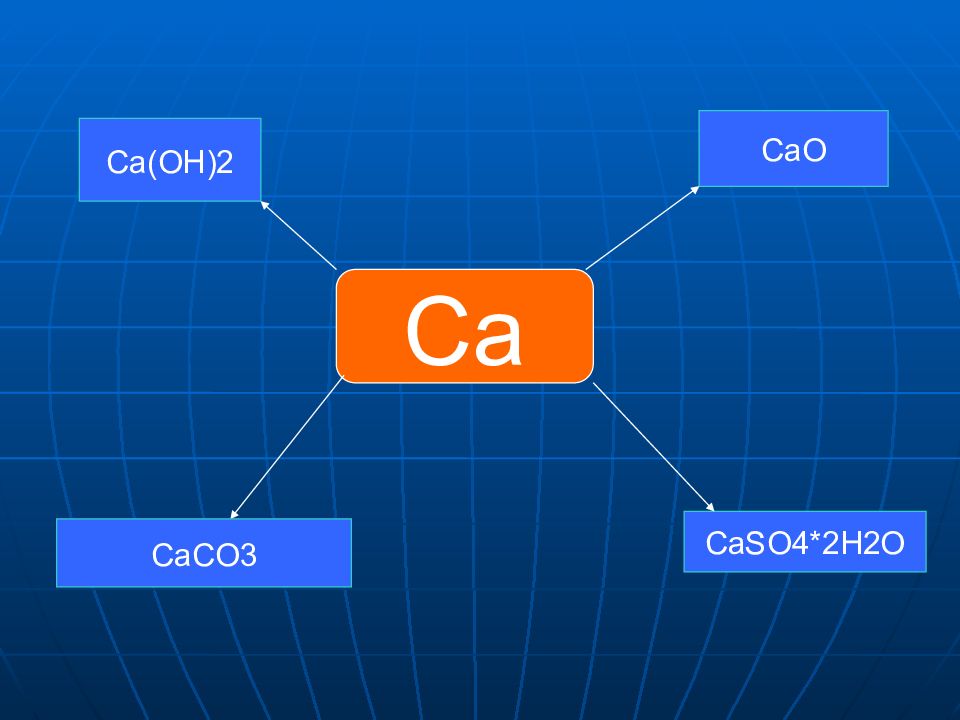 Ca(OH)2

CaO

Ca

CaCO3

CaSO4*2H2O